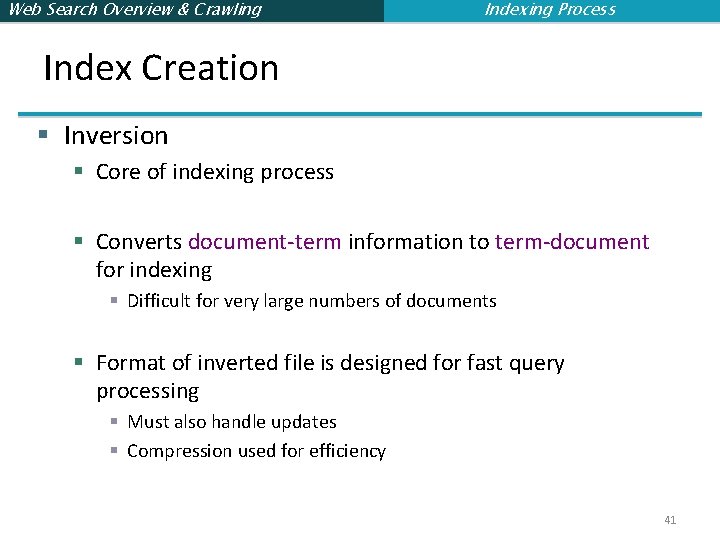 Web Search Overview & Crawling

Indexing Process

Index Creation

Inversion

Core of indexing process

Converts document-term information to term-document for indexing

Difficult for very large numbers of documents

Format of inverted file is designed for fast query processing

Must also handle updates

Compression used for efficiency

41